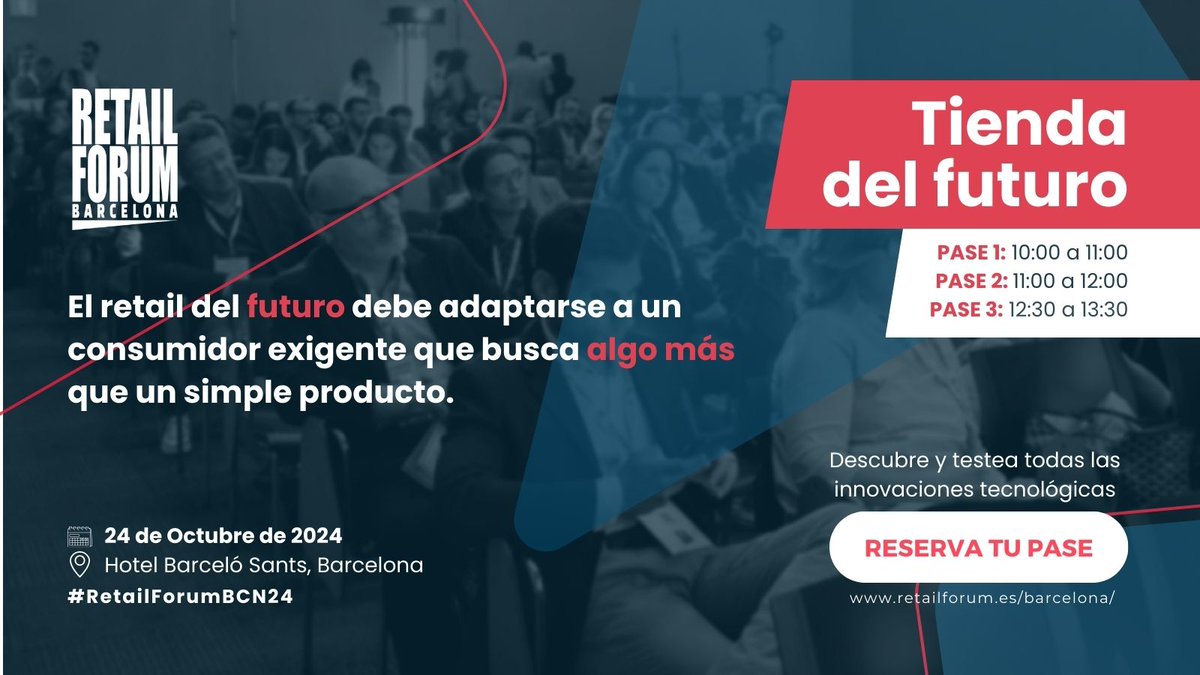 RETAIL FORUM BARCELONA

Tienda del futuro

PASE 1: 10:00 a 11:00
PASE 2: 11:00 a 12:00
PASE 3: 12:30 a 13:30

El retail del futuro debe adaptarse a un consumidor exigente que busca algo más que un simple producto.

Descubre y testea todas las innovaciones tecnológicas

RESERVA TU PASE

www.retailforum.es/barcelona/

24 de Octubre de 2024
Hotel Barceló Sants, Barcelona
#RetailForumBCN24